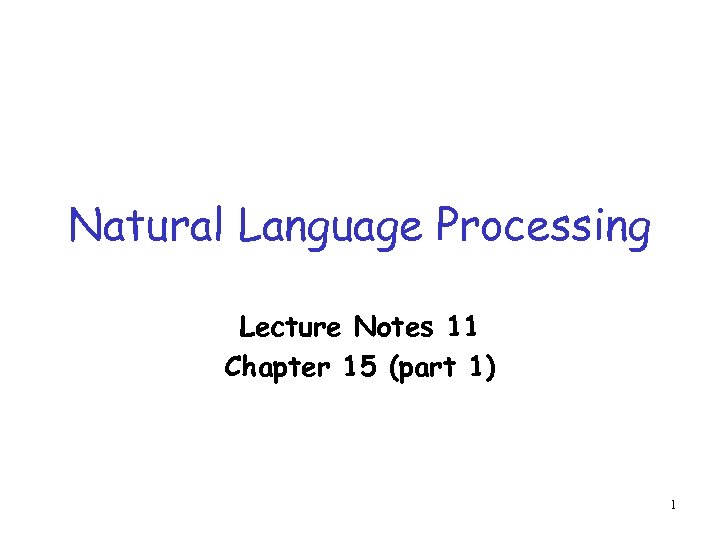 Natural Language Processing

Lecture Notes 11
Chapter 15 (part 1)

1